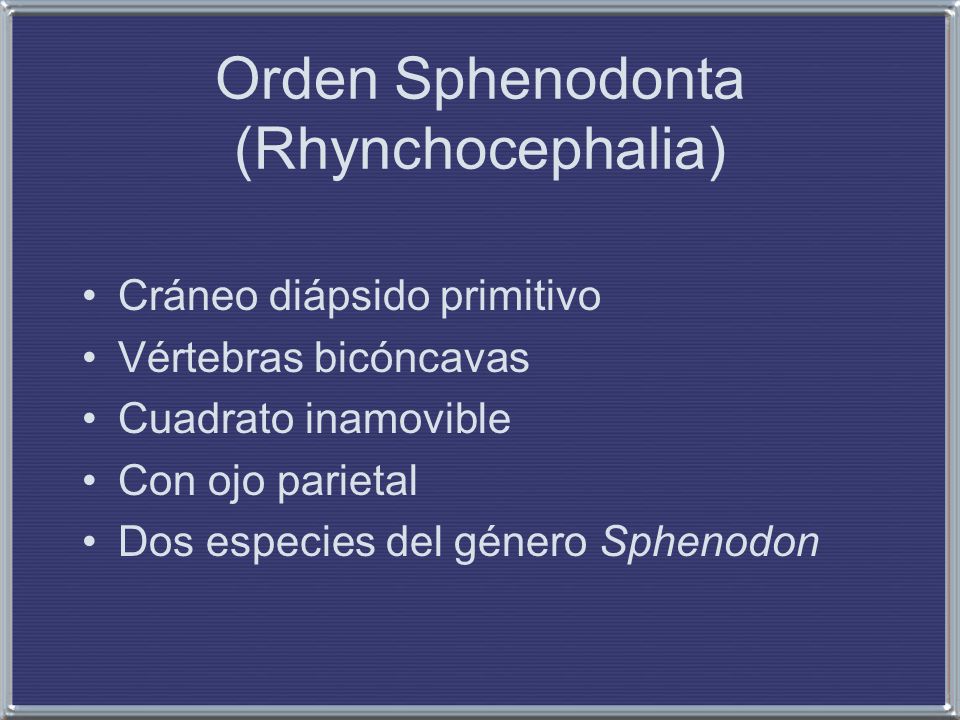 Orden Sphenodonta (Rhynchocephalia)

• Cráneo diápsido primitivo
• Vértebras bicóncavas
• Cuadrato inamovible
• Con ojo parietal
• Dos especies del género Sphenodon